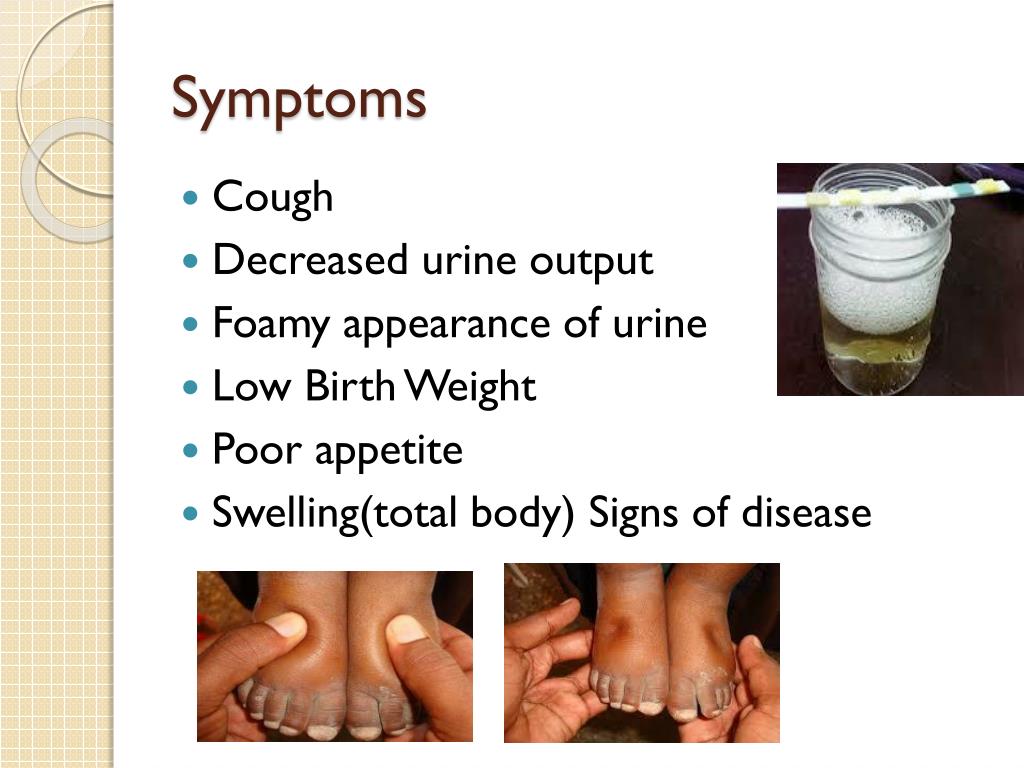 Symptoms

- Cough
- Decreased urine output
- Foamy appearance of urine
- Low Birth Weight
- Poor appetite
- Swelling(total body) Signs of disease